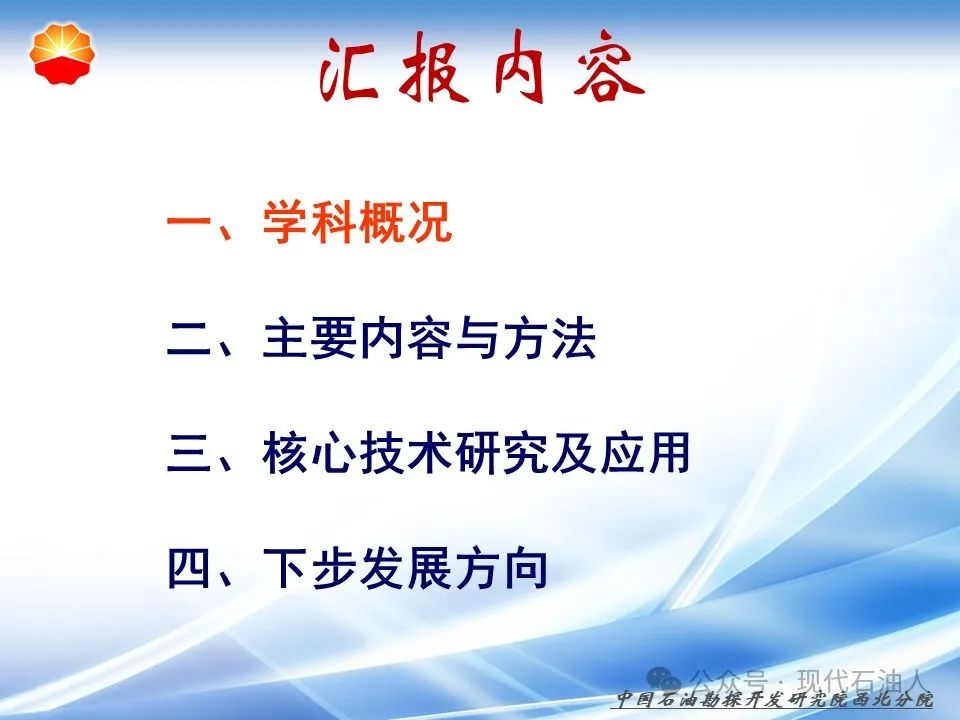 汇报内容

一、学科概况

二、主要内容与方法

三、核心技术研究及应用

四、下步发展方向

公众号 · 现代石油人

中国石油勘探开发研究院西北分院